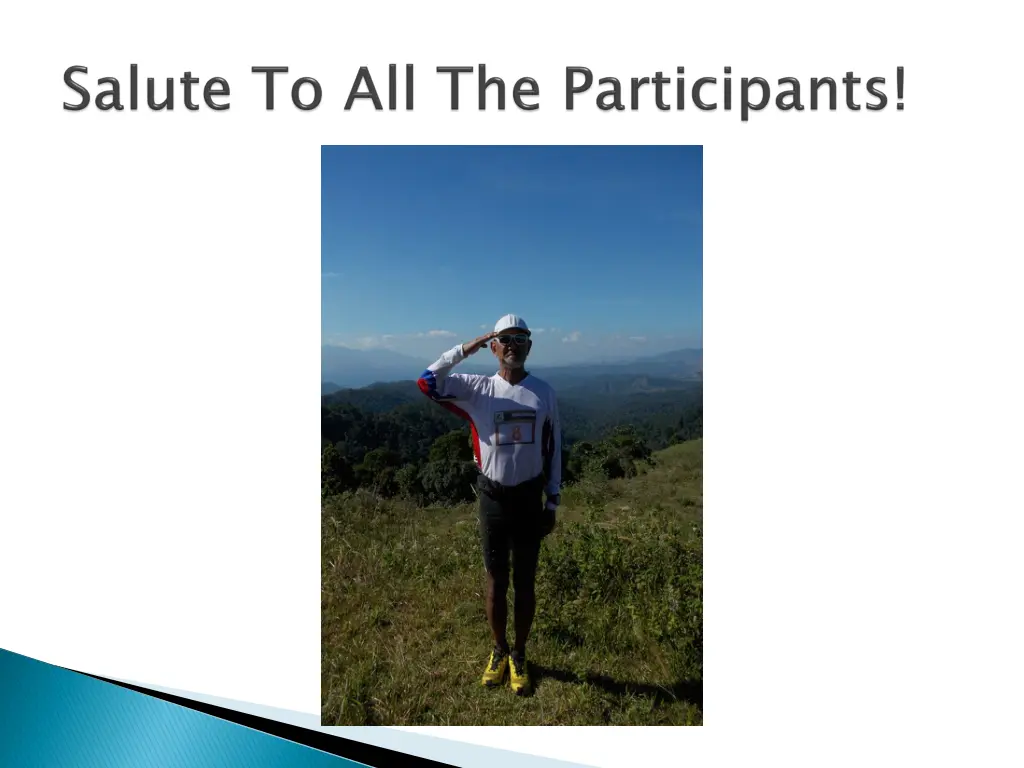 Salute To All The Participants!